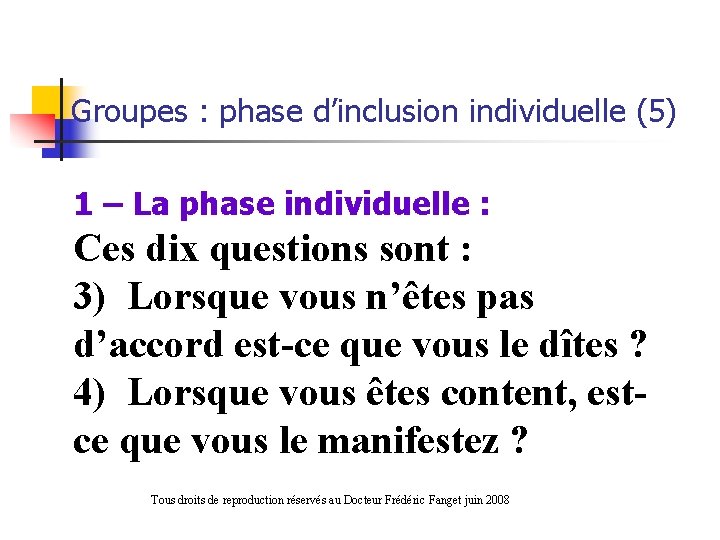 Groupes : phase d’inclusion individuelle (5)

1 – La phase individuelle :

Ces dix questions sont :

3) Lorsque vous n’êtes pas d’accord est-ce que vous le dîtes ?

4) Lorsque vous êtes content, est-ce que vous le manifestez ?

Tous droits de reproduction réservés au Docteur Frédéric Fanget juin 2008